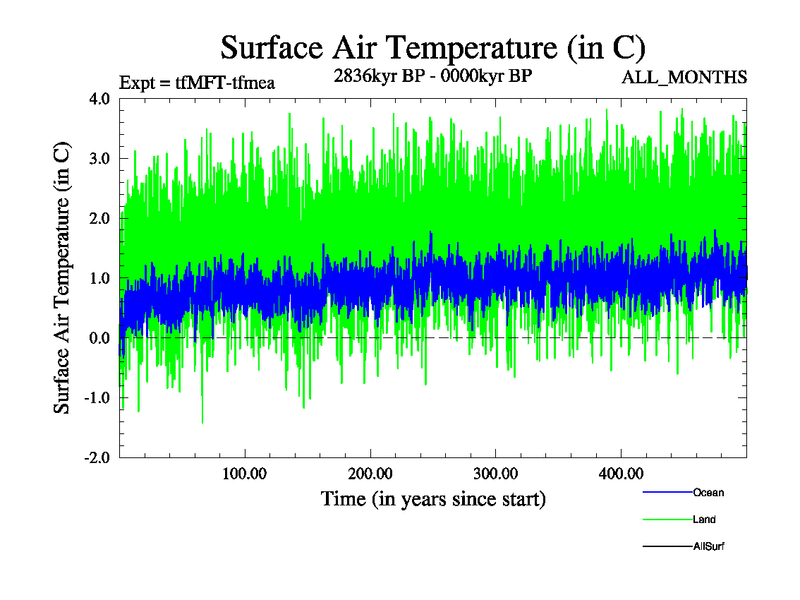 Surface Air Temperature (in C)

Expt = tfMFT-tfmea

2836kyr BP - 0000kyr BP

ALL_MONTHS

Surface Air Temperature (in C)

4.0
3.0
2.0
1.0
0.0
-1.0
-2.0

100.00
200.00
300.00
400.00

Time (in years since start)

Ocean
Land
AllSurf